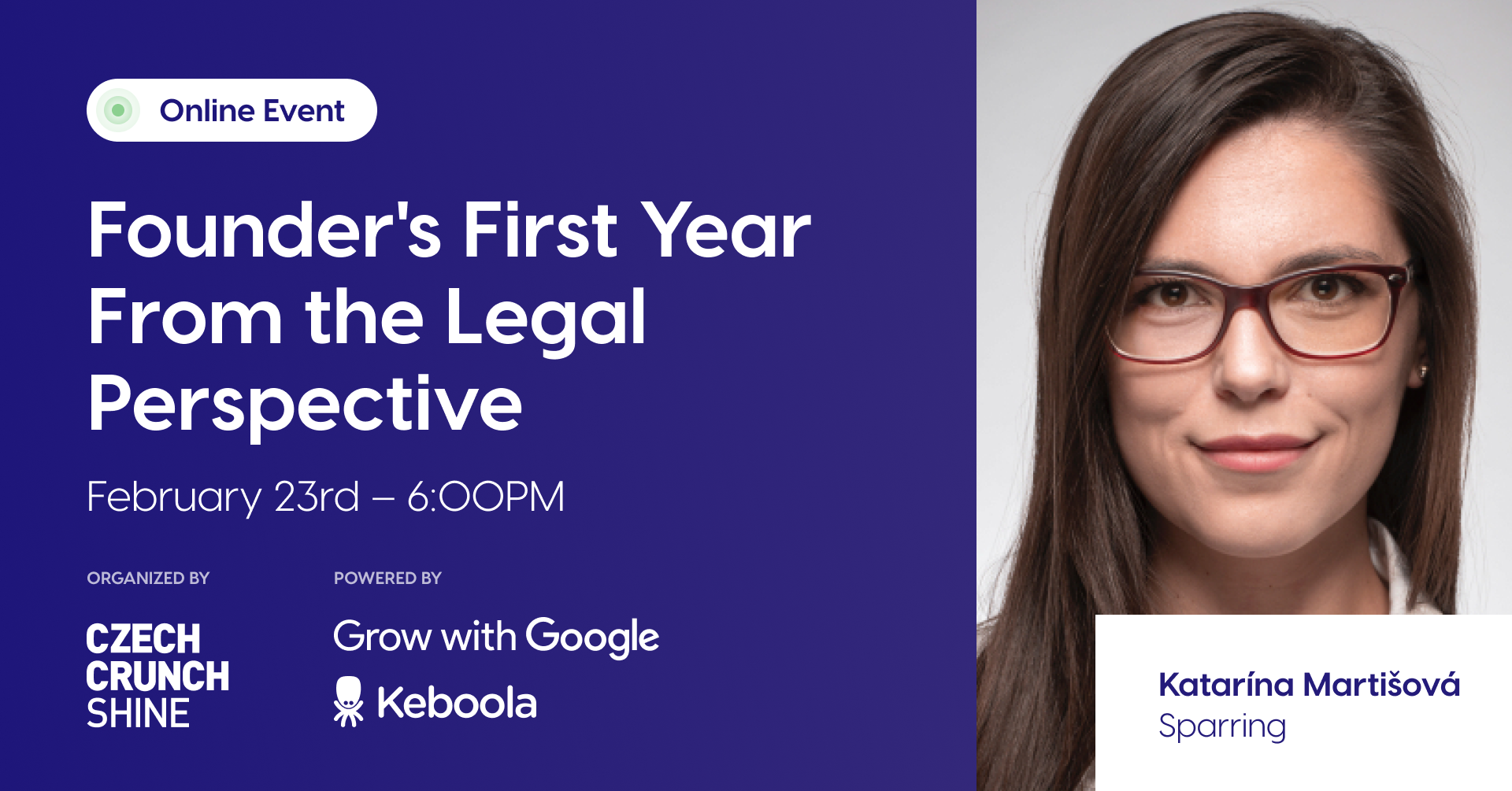 Online Event

Founder's First Year From the Legal Perspective

February 23rd – 6:00PM

ORGANIZED BY

CZECH CRUNCH SHINE

POWERED BY

Grow with Google

Keboola

Katarína Martišová
Sparring